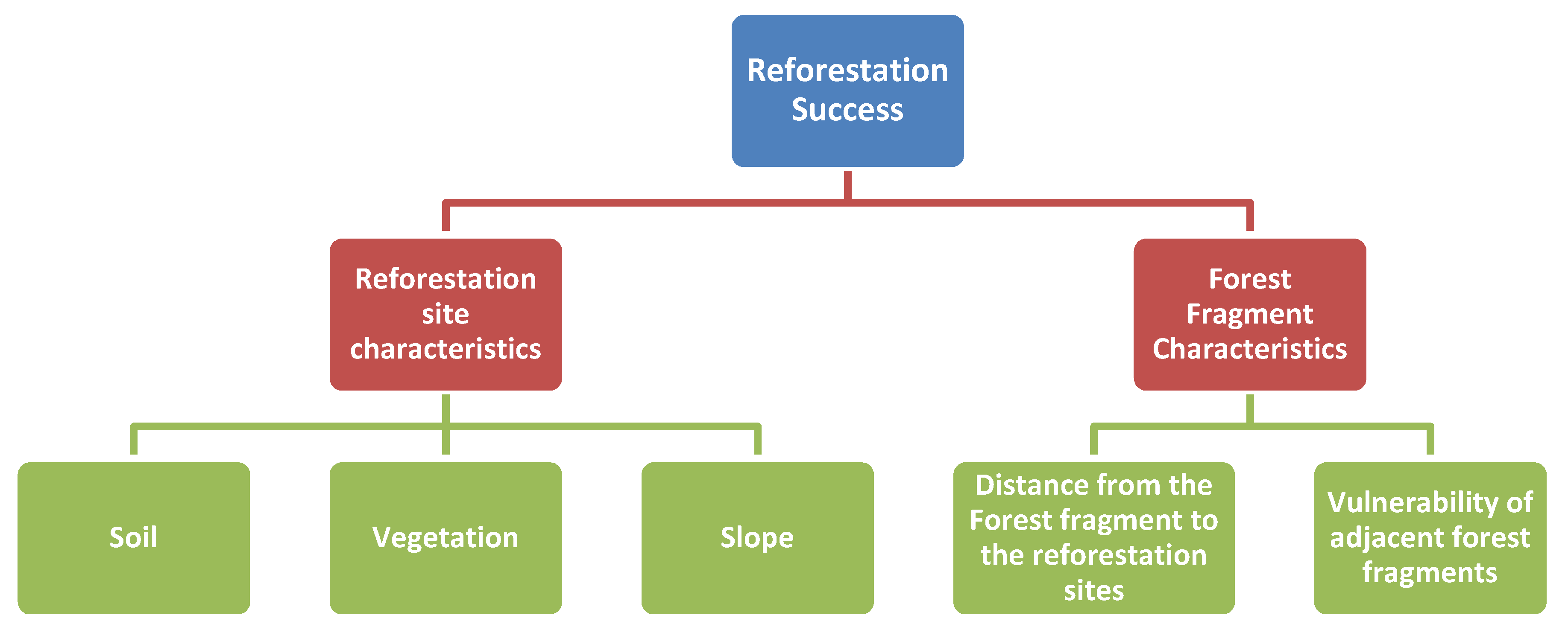 Reforestation Success

Reforestation site characteristics

Forest Fragment Characteristics

Soil

Vegetation

Slope

Distance from the Forest fragment to the reforestation sites

Vulnerability of adjacent forest fragments